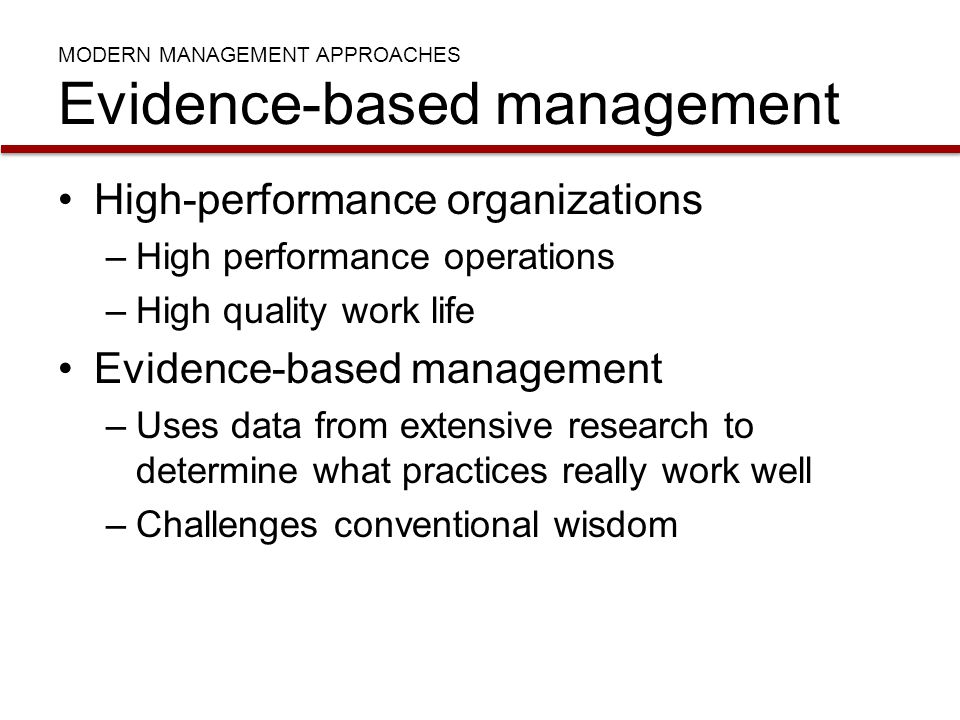 MODERN MANAGEMENT APPROACHES
Evidence-based management

• High-performance organizations
– High performance operations
– High quality work life
• Evidence-based management
– Uses data from extensive research to determine what practices really work well
– Challenges conventional wisdom